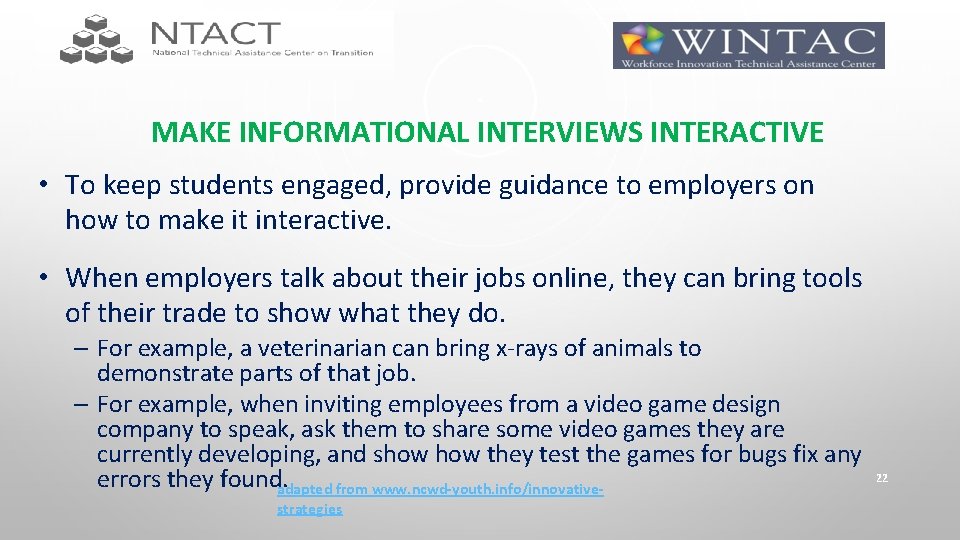 NTACT
National Technical Assistance Center on Transition

WINTAC
Workforce Innovation Technical Assistance Center

MAKE INFORMATIONAL INTERVIEWS INTERACTIVE

• To keep students engaged, provide guidance to employers on how to make it interactive.

• When employers talk about their jobs online, they can bring tools of their trade to show what they do.

– For example, a veterinarian can bring x-rays of animals to demonstrate parts of that job.

– For example, when inviting employees from a video game design company to speak, ask them to share some video games they are currently developing, and show how they test the games for bugs fix any errors they found. adapted from www.ncwd-youth.info/innovative-strategies

22